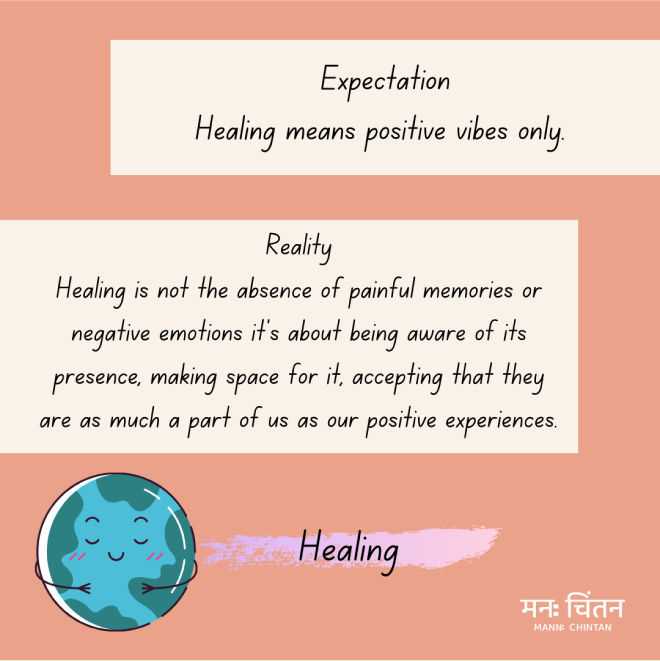 Expectation
Healing means positive vibes only.

Reality
Healing is not the absence of painful memories or negative emotions it's about being aware of its presence, making space for it, accepting that they are as much a part of us as our positive experiences.

Healing

मनः चिंतन
MANN: CHINTAN